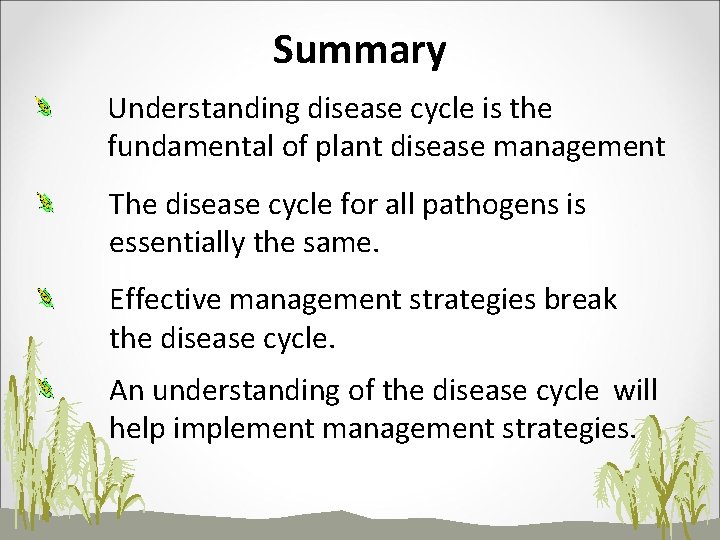 Summary

Understanding disease cycle is the fundamental of plant disease management

The disease cycle for all pathogens is essentially the same.

Effective management strategies break the disease cycle.

An understanding of the disease cycle will help implement management strategies.